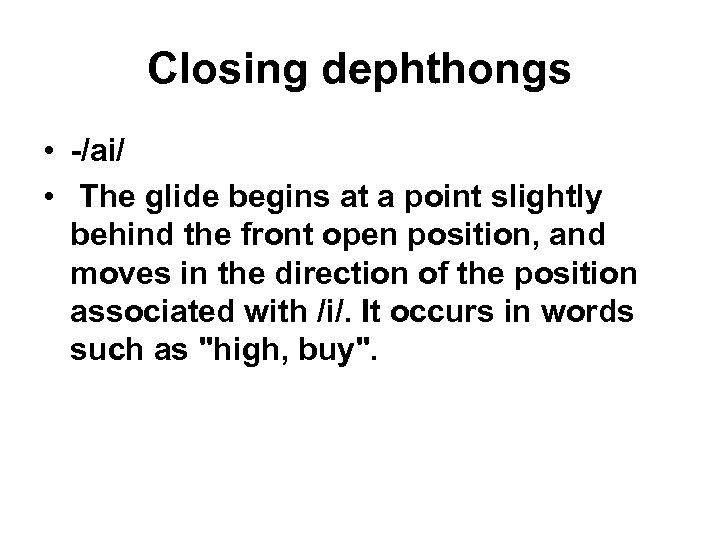 Closing dephthongs

• -/ai/

• The glide begins at a point slightly behind the front open position, and moves in the direction of the position associated with /i/. It occurs in words such as "high, buy".